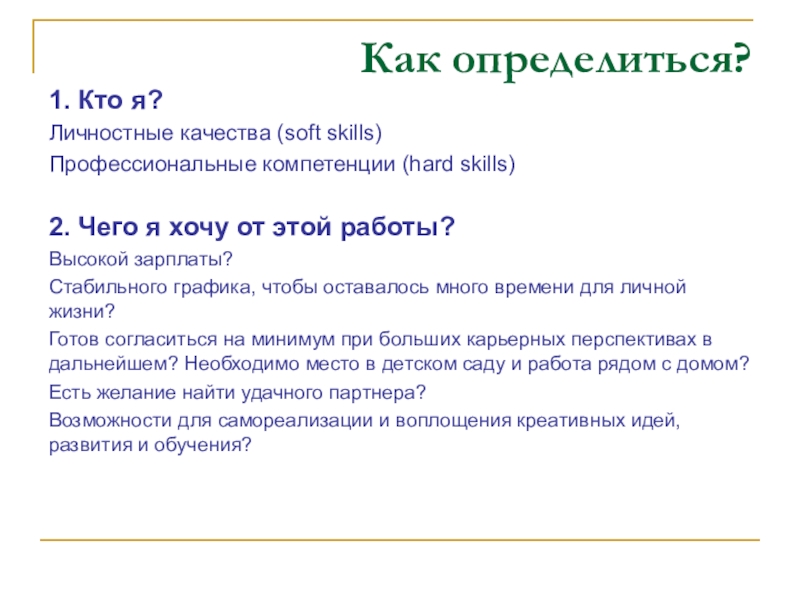 Как определиться?

1. Кто я?

Личностные качества (soft skills)

Профессиональные компетенции (hard skills)

2. Чего я хочу от этой работы?

Высокой зарплаты?

Стабильного графика, чтобы оставалось много времени для личной жизни?

Готов согласиться на минимум при больших карьерных перспективах в дальнейшем? Необходимо место в детском саду и работа рядом с домом?

Есть желание найти удачного партнера?

Возможности для самореализации и воплощения креативных идей, развития и обучения?